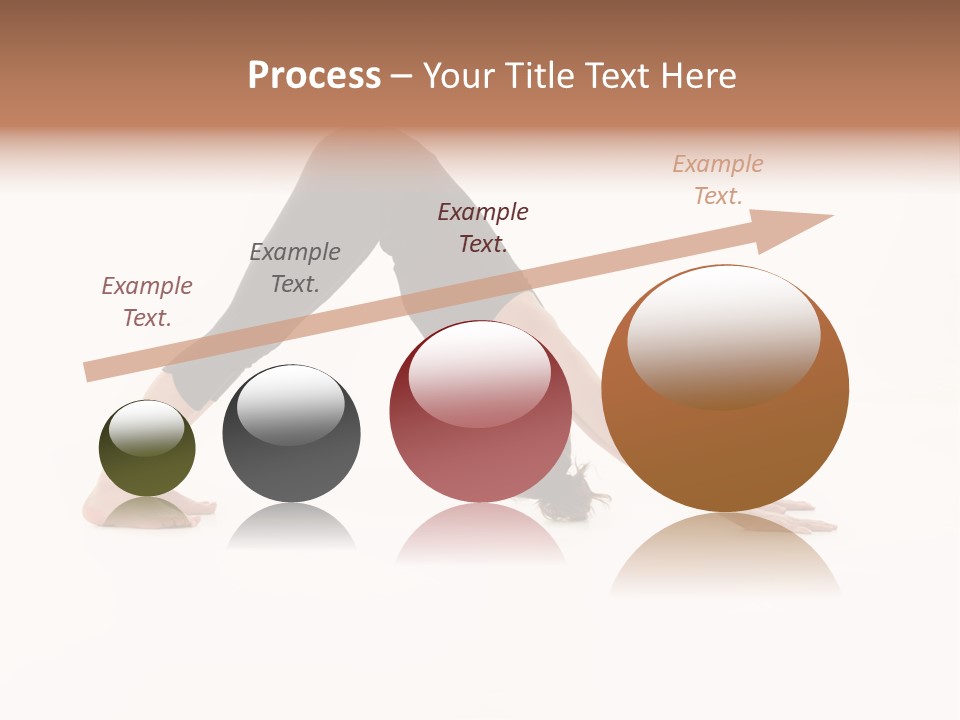 Process – Your Title Text Here

Example Text.

Example Text.

Example Text.

Example Text.